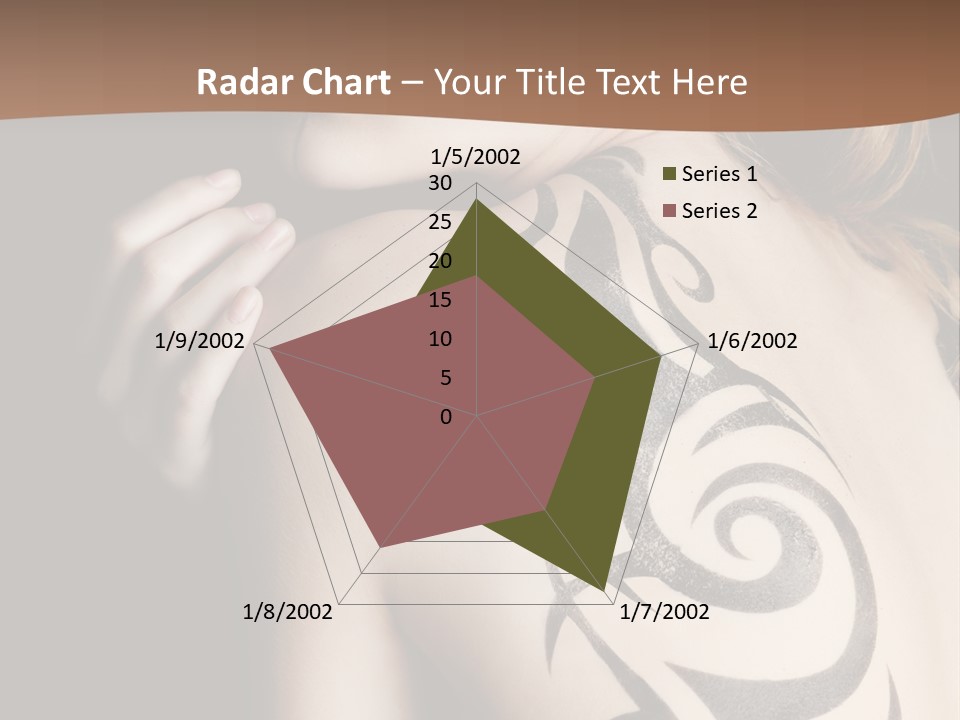 Radar Chart – Your Title Text Here

1/5/2002
30
25
20
15
10
5
0
1/6/2002
1/7/2002
1/8/2002
1/9/2002

Series 1
Series 2